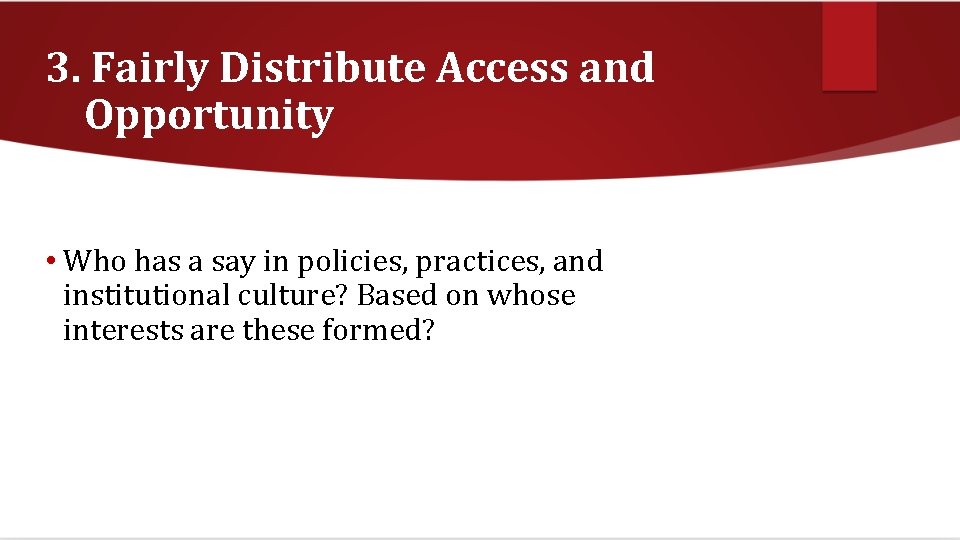 3. Fairly Distribute Access and Opportunity

• Who has a say in policies, practices, and institutional culture? Based on whose interests are these formed?